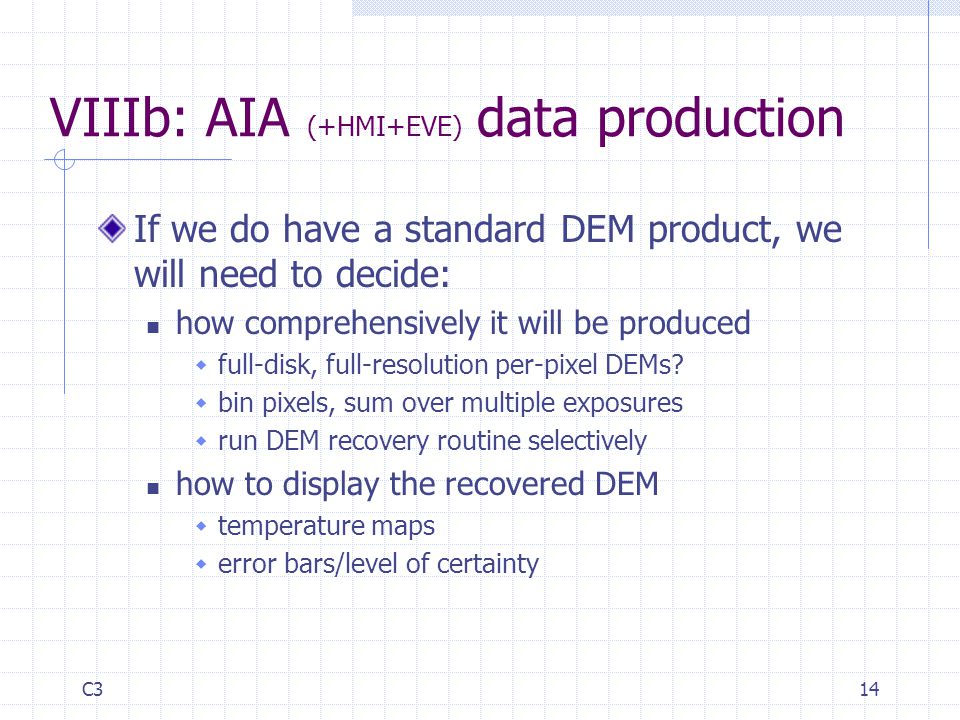 VIIIb: AIA (+HMI+EVE) data production

If we do have a standard DEM product, we will need to decide:

how comprehensively it will be produced

full-disk, full-resolution per-pixel DEMs?

bin pixels, sum over multiple exposures

run DEM recovery routine selectively

how to display the recovered DEM

temperature maps

error bars/level of certainty

C3

14